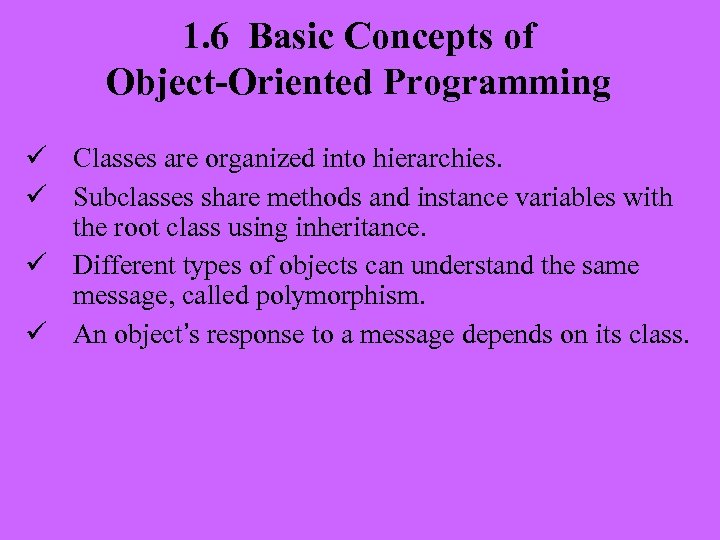 1.6 Basic Concepts of Object-Oriented Programming

✓ Classes are organized into hierarchies.

✓ Subclasses share methods and instance variables with the root class using inheritance.

✓ Different types of objects can understand the same message, called polymorphism.

✓ An object's response to a message depends on its class.